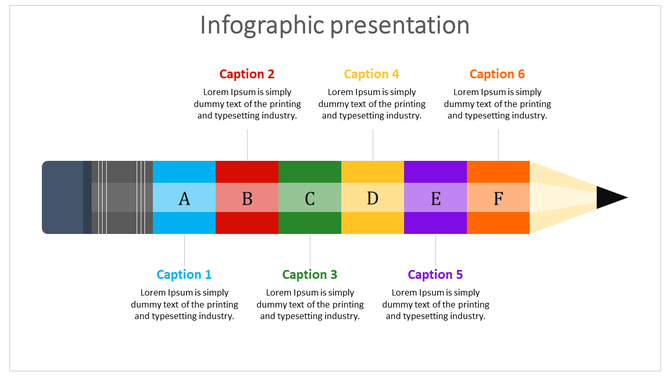 Infographic presentation

Caption 2
Lorem Ipsum is simply dummy text of the printing and typesetting industry.

Caption 4
Lorem Ipsum is simply dummy text of the printing and typesetting industry.

Caption 6
Lorem Ipsum is simply dummy text of the printing and typesetting industry.

A B C D E F

Caption 1
Lorem Ipsum is simply dummy text of the printing and typesetting industry.

Caption 3
Lorem Ipsum is simply dummy text of the printing and typesetting industry.

Caption 5
Lorem Ipsum is simply dummy text of the printing and typesetting industry.